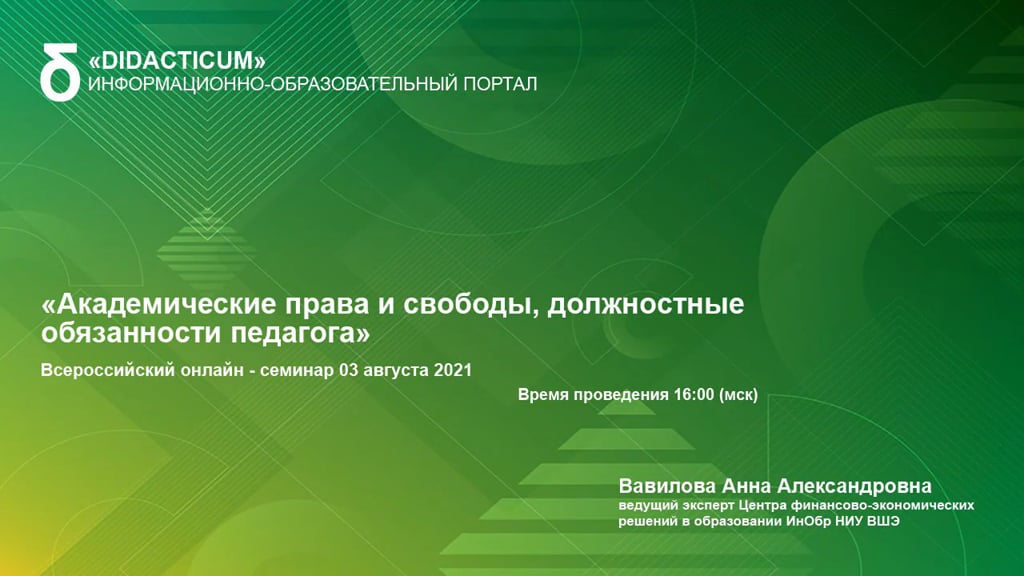 «DIDACTICUM»
ИНФОРМАЦИОННО-ОБРАЗОВАТЕЛЬНЫЙ ПОРТАЛ

«Академические права и свободы, должностные обязанности педагога»

Всероссийский онлайн - семинар 03 августа 2021

Время проведения 16:00 (мск)

Вавилова Анна Александровна
ведущий эксперт Центра финансово-экономических решений в образовании ИнОбр НИУ ВШЭ